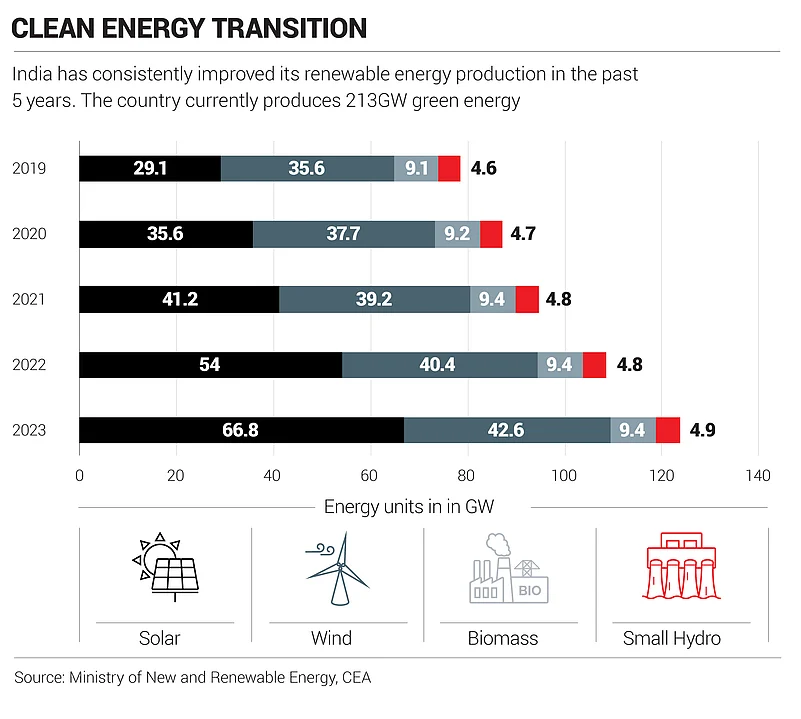 CLEAN ENERGY TRANSITION

India has consistently improved its renewable energy production in the past 5 years. The country currently produces 213GW green energy

2019 29.1 35.6 9.1 4.6

2020 35.6 37.7 9.2 4.7

2021 41.2 39.2 9.4 4.8

2022 54 40.4 9.4 4.8

2023 66.8 42.6 9.4 4.9

0 20 40 60 80 100 120 140

Energy units in in GW

BIO

Solar

Wind

Biomass

Small Hydro

Source: Ministry of New and Renewable Energy, CEA